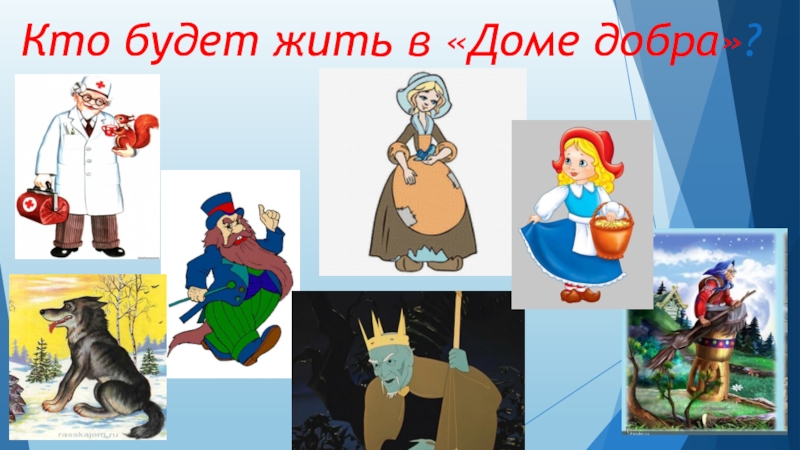 Кто будет жить в «Доме добра»?

rasskajem.ru